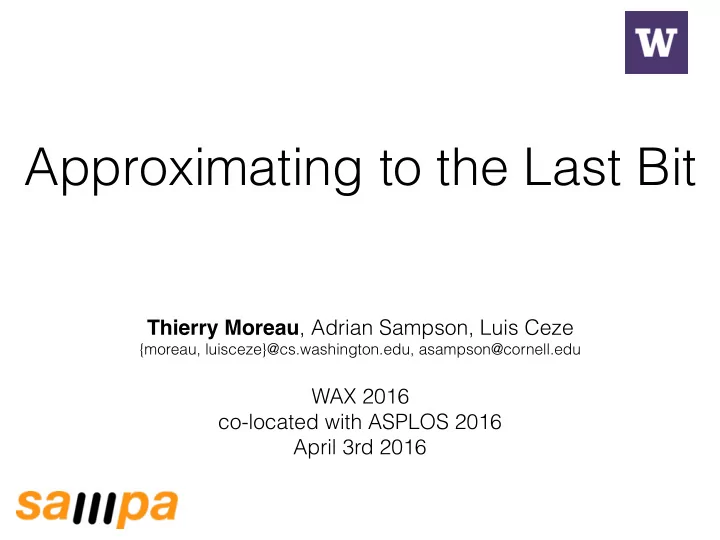 W

Approximating to the Last Bit

Thierry Moreau, Adrian Sampson, Luis Ceze
{moreau, luisceze}@cs.washington.edu, asampson@cornell.edu

WAX 2016
co-located with ASPLOS 2016
April 3rd 2016

sampa